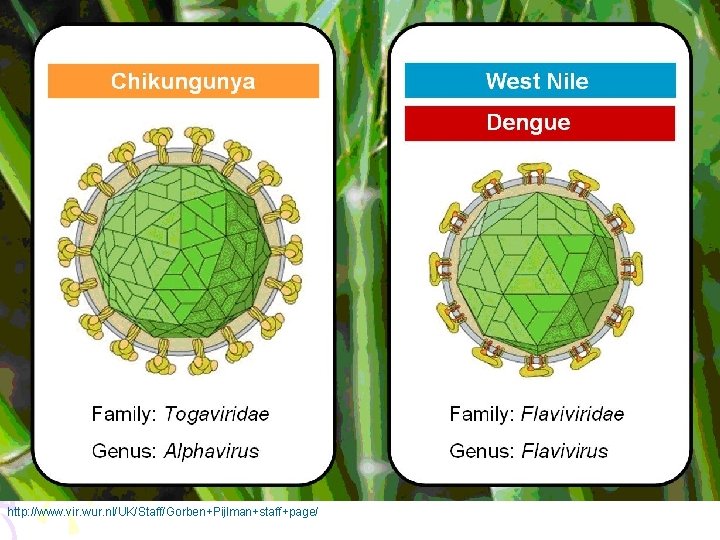 Chikungunya

Family: Togaviridae

Genus: Alphavirus

West Nile

Dengue

Family: Flaviviridae

Genus: Flavivirus

http://www.vir.wur.nl/UK/Staff/Gorben+Pijlman+staff+page/